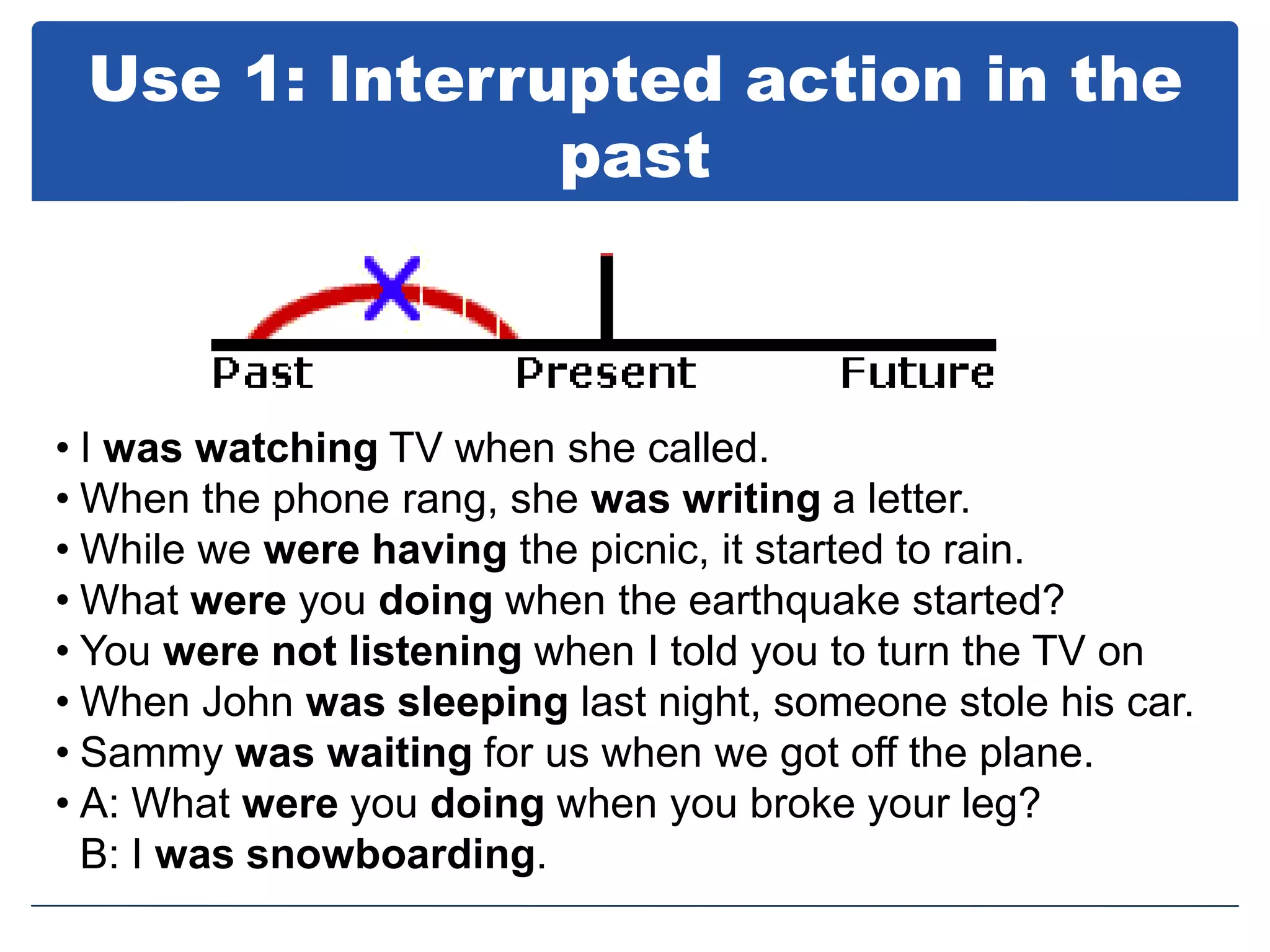 Use 1: Interrupted action in the past

Past Present Future

• I was watching TV when she called.
• When the phone rang, she was writing a letter.
• While we were having the picnic, it started to rain.
• What were you doing when the earthquake started?
• You were not listening when I told you to turn the TV on
• When John was sleeping last night, someone stole his car.
• Sammy was waiting for us when we got off the plane.
• A: What were you doing when you broke your leg?
B: I was snowboarding.